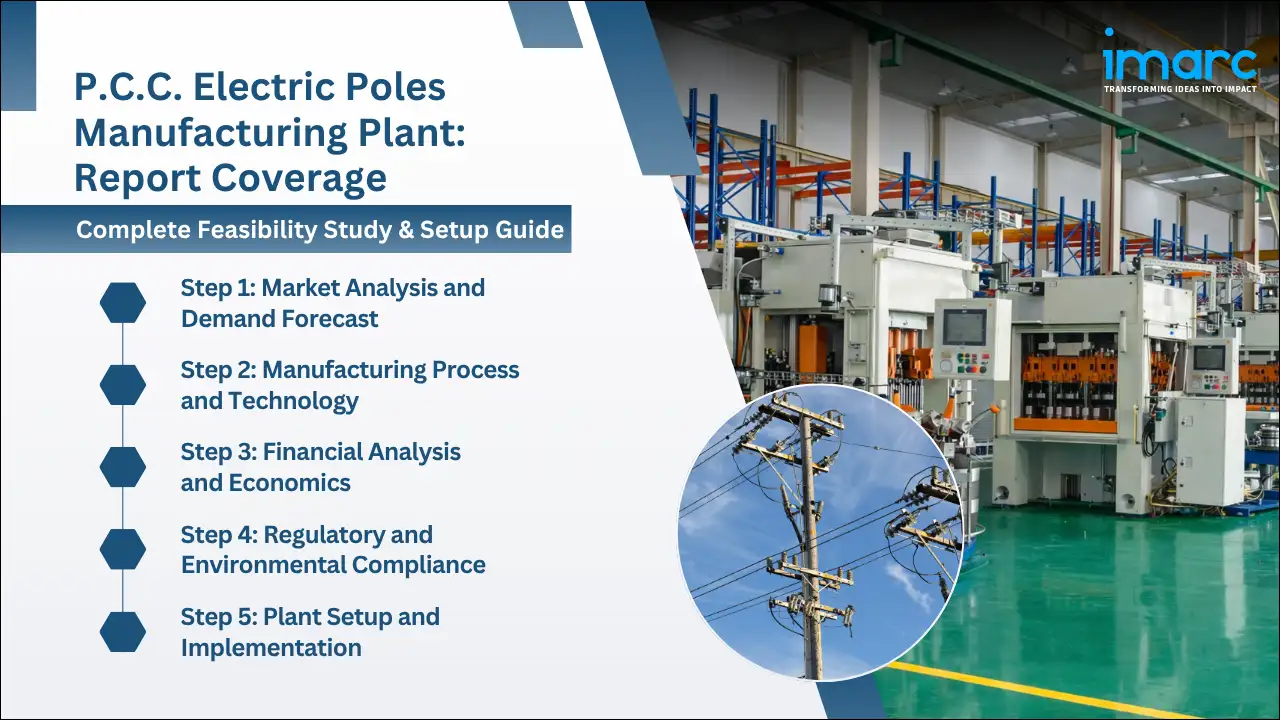 P.C.C. Electric Poles Manufacturing Plant: Report Coverage

Complete Feasibility Study & Setup Guide

Step 1: Market Analysis and Demand Forecast

Step 2: Manufacturing Process and Technology

Step 3: Financial Analysis and Economics

Step 4: Regulatory and Environmental Compliance

Step 5: Plant Setup and Implementation

imarc
TRANSFORMING IDEAS INTO IMPACT